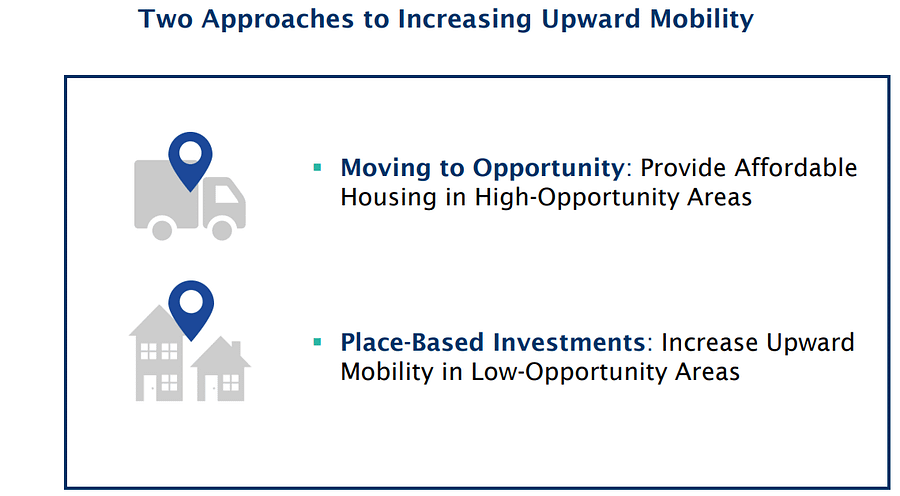 Two Approaches to Increasing Upward Mobility

▪ Moving to Opportunity: Provide Affordable Housing in High-Opportunity Areas

▪ Place-Based Investments: Increase Upward Mobility in Low-Opportunity Areas